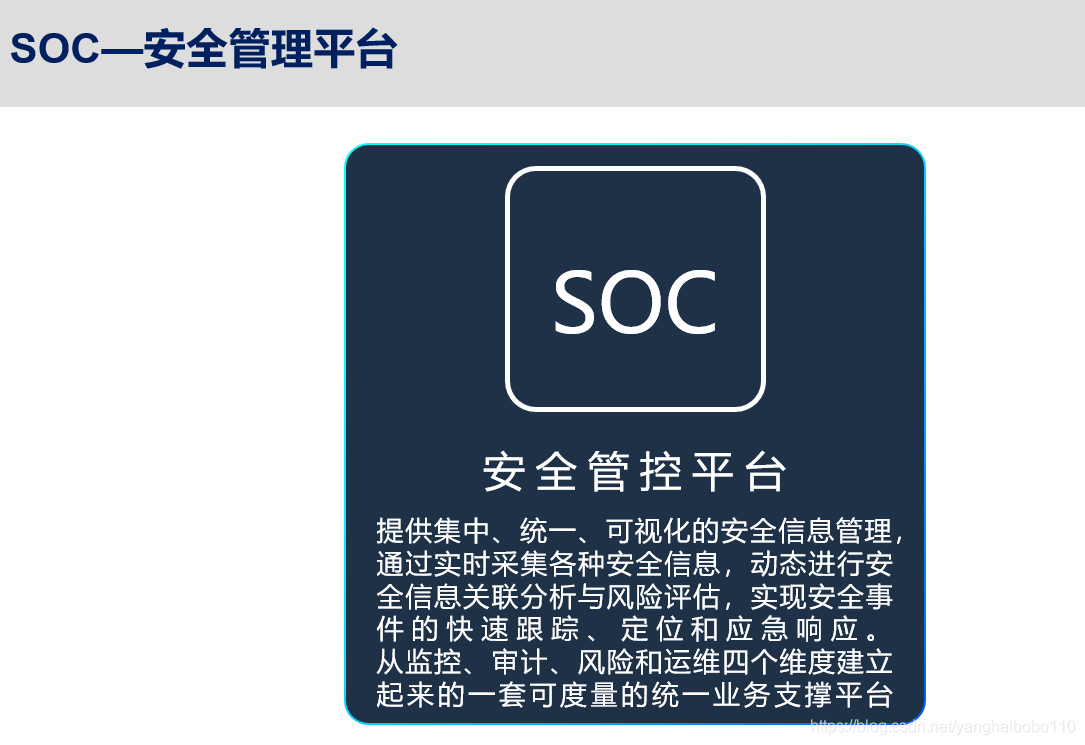 SOC—安全管理平台

SOC

安全管控平台

提供集中、统一、可视化的安全信息管理，通过实时采集各种安全信息，动态进行安全信息关联分析与风险评估，实现安全事件的快速跟踪、定位和应急响应。从监控、审计、风险和运维四个维度建立起来的一套可度量的统一业务支撑平台

https://blog.csdn.net/yanghaibobo110